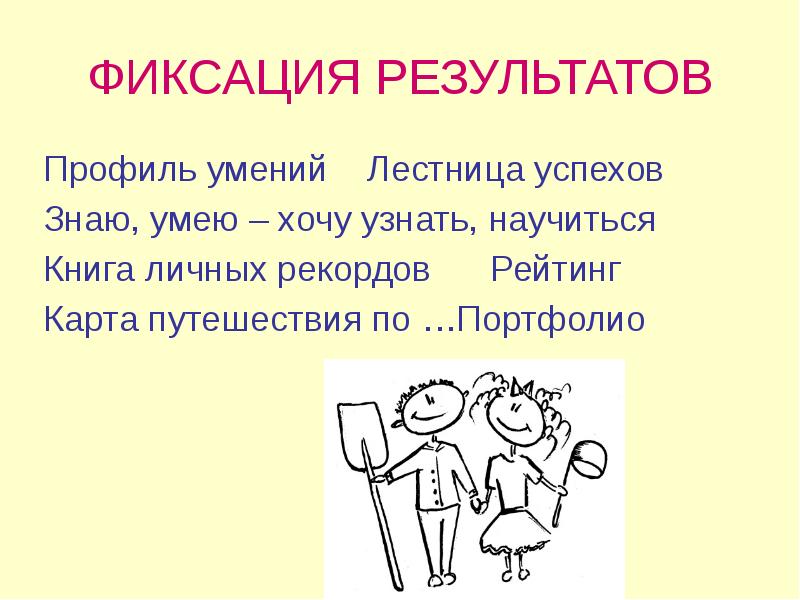 ФИКСАЦИЯ РЕЗУЛЬТАТОВ

Профиль умений    Лестница успехов
Знаю, умею – хочу узнать, научиться
Книга личных рекордов    Рейтинг
Карта путешествия по …Портфолио